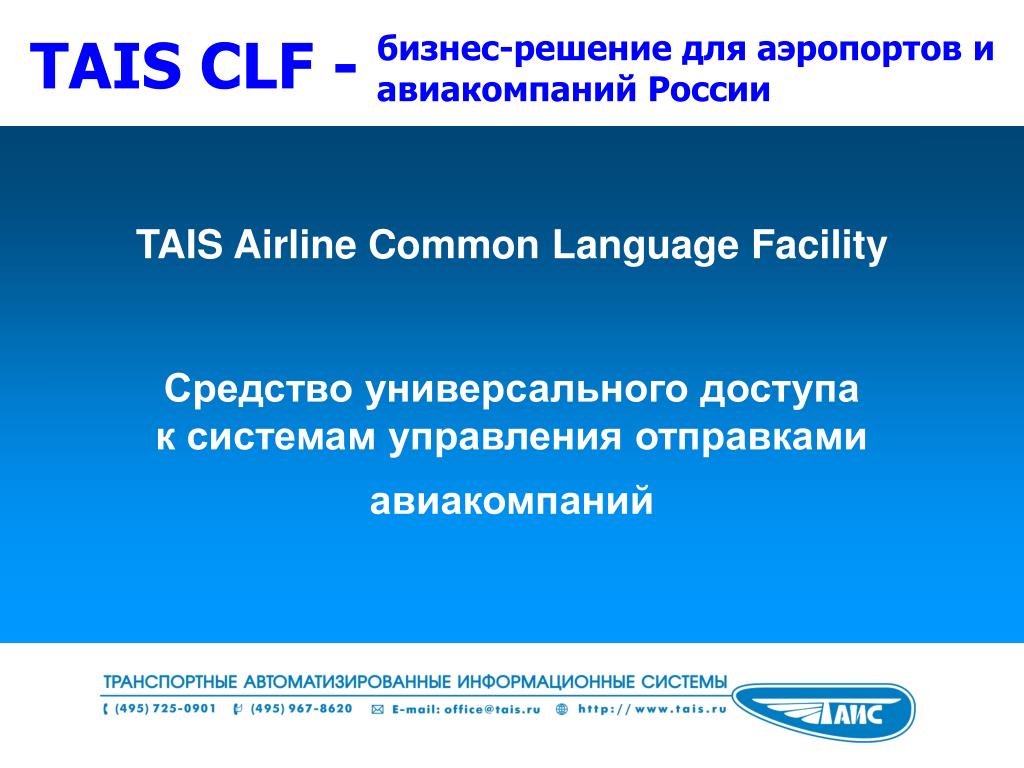 TAIS CLF - бизнес-решение для аэропортов и авиакомпаний России

TAIS Airline Common Language Facility

Средство универсального доступа к системам управления отправками

авиакомпаний

ТРАНСПОРТНЫЕ АВТОМАТИЗИРОВАННЫЕ ИНФОРМАЦИОННЫЕ СИСТЕМЫ

(495) 725-0901 (495) 967-8620 E-mail: office@tais.ru http://www.tais.ru

ТАИС